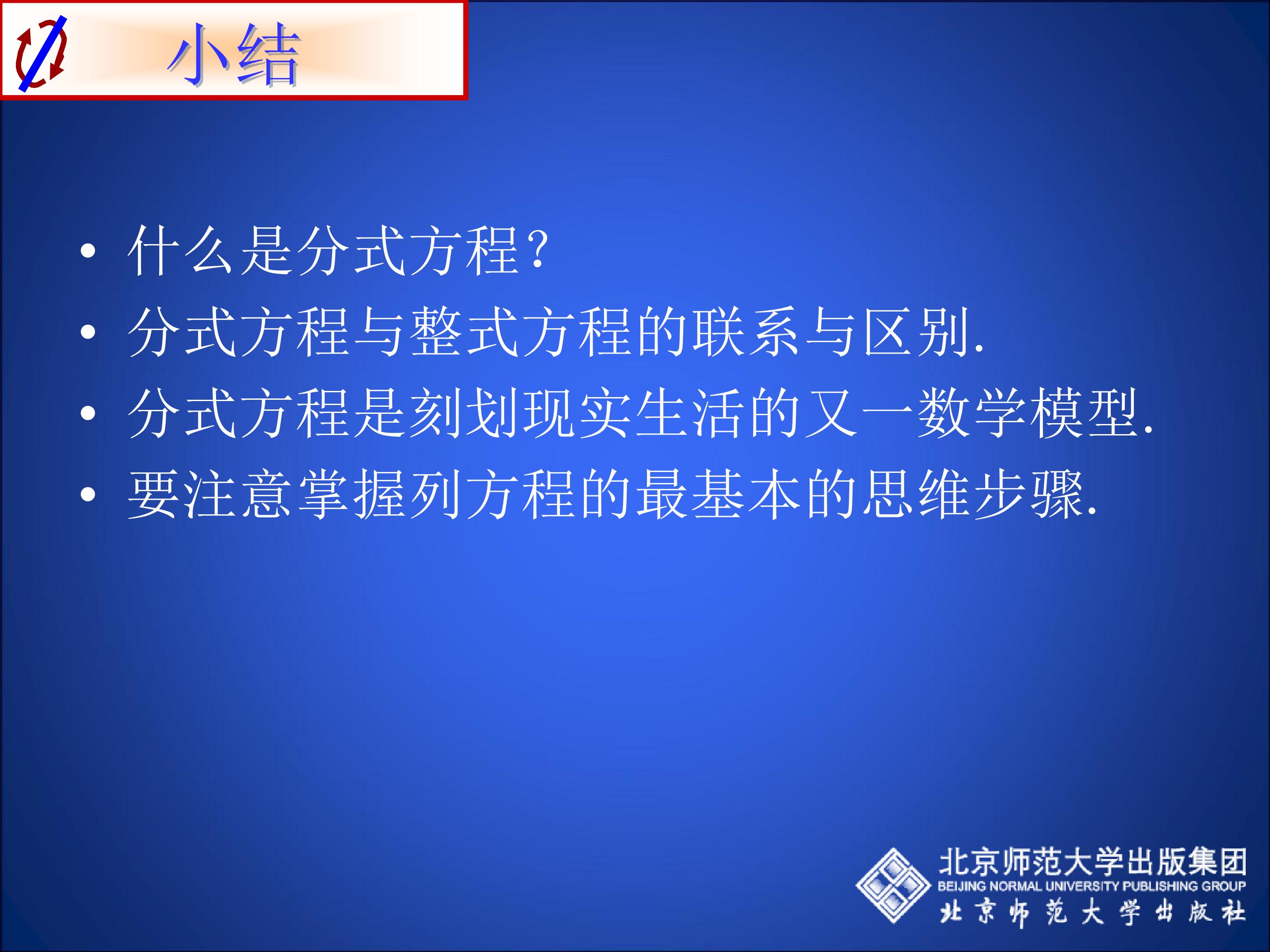 小结

• 什么是分式方程?
• 分式方程与整式方程的联系与区别.
• 分式方程是刻划现实生活的又一数学模型.
• 要注意掌握列方程的最基本的思维步骤.

北京师范大学出版集团
BEIJING NORMAL UNIVERSITY PUBLISHING GROUP
北京师范大学出版社